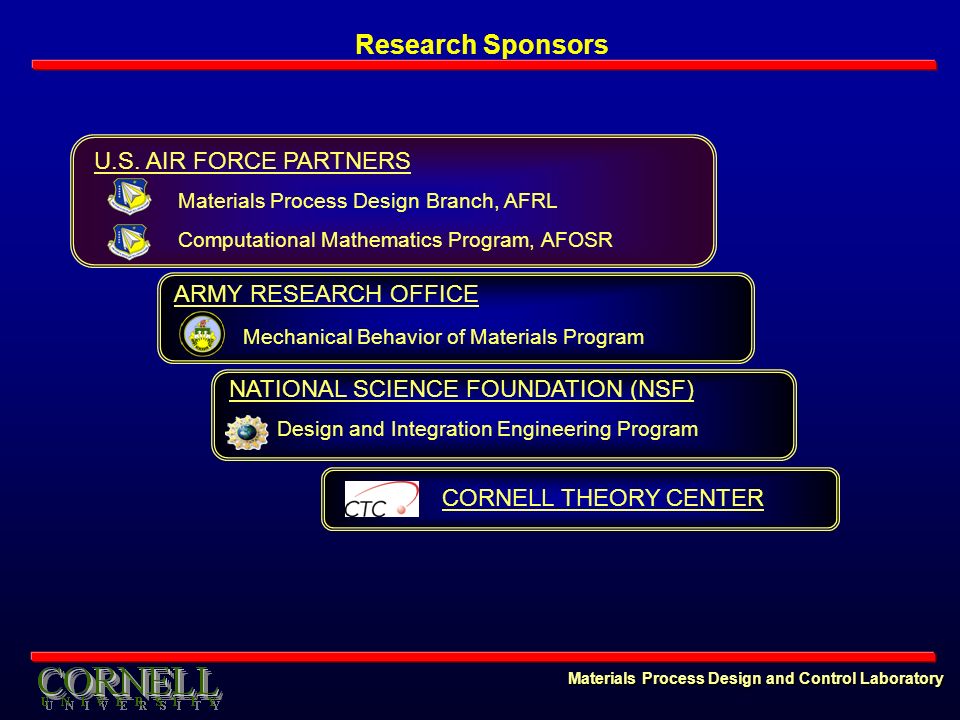 Research Sponsors

U.S. AIR FORCE PARTNERS

Materials Process Design Branch, AFRL

Computational Mathematics Program, AFOSR

ARMY RESEARCH OFFICE

Mechanical Behavior of Materials Program

NATIONAL SCIENCE FOUNDATION (NSF)

Design and Integration Engineering Program

CTC

CORNELL THEORY CENTER

CORNELL UNIVERSITY

Materials Process Design and Control Laboratory